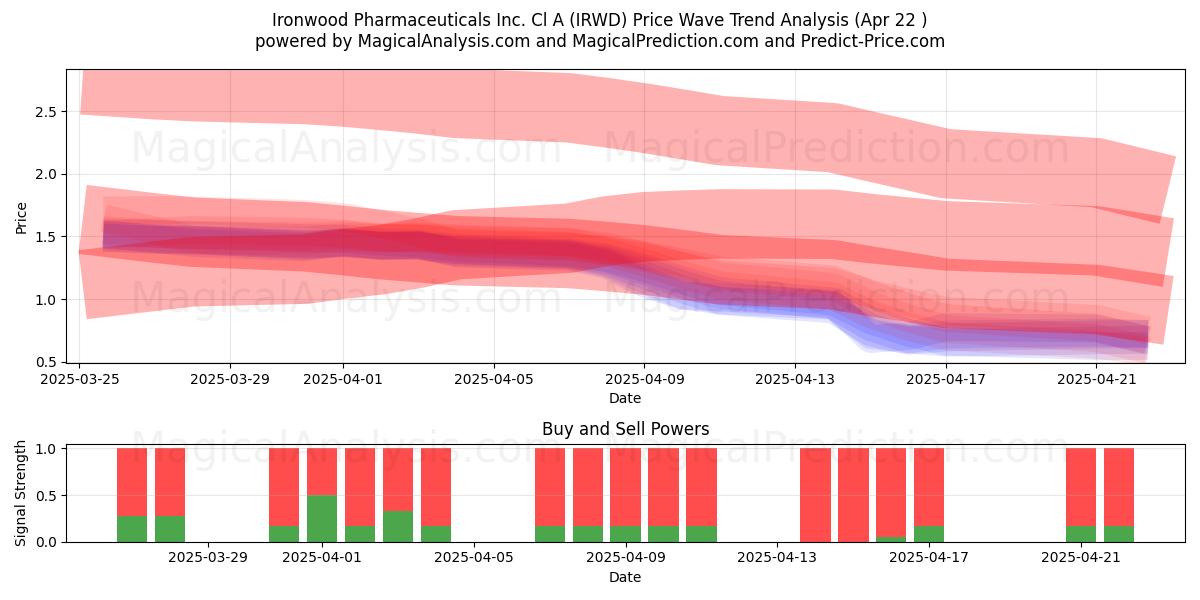 Ironwood Pharmaceuticals Inc. Cl A (IRWD) Price Wave Trend Analysis (Apr 22 )
powered by MagicalAnalysis.com and MagicalPrediction.com and Predict-Price.com

MagicalAnalysis.com MagicalPrediction.com
MagicalAnalysis.com MagicalPrediction.com

Price
2.5
2.0
1.5
1.0
0.5
2025-03-25 2025-03-29 2025-04-01 2025-04-05 2025-04-09 2025-04-13 2025-04-17 2025-04-21
Date

Buy and Sell Powers
MagicalAnalysis.com MagicalPrediction.com
Signal Strength
1.0
0.5
0.0
2025-03-29 2025-04-01 2025-04-05 2025-04-09 2025-04-13 2025-04-17 2025-04-21
Date